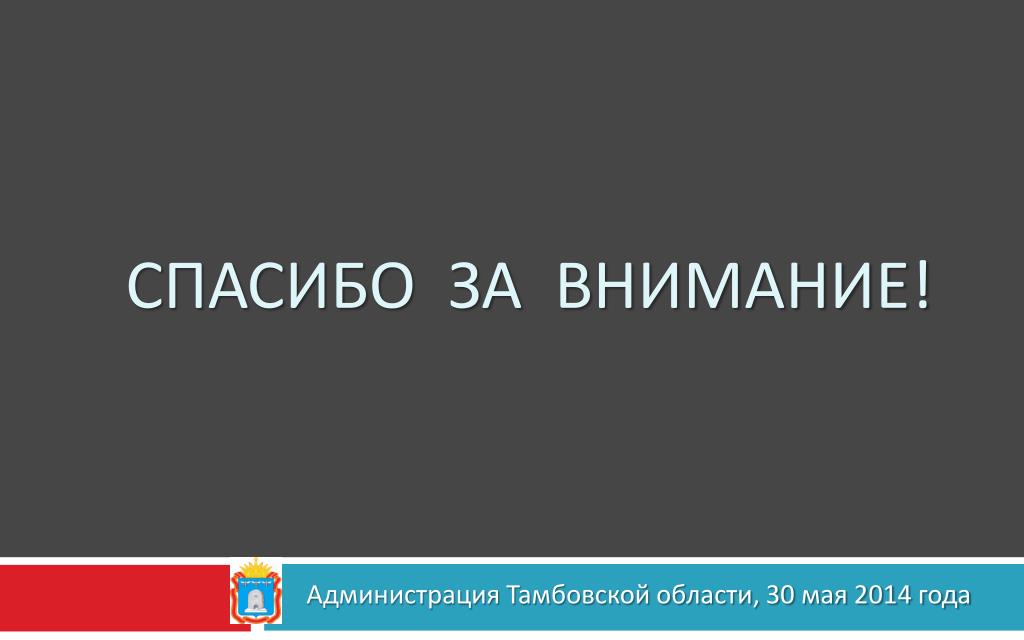 СПАСИБО ЗА ВНИМАНИЕ!

Администрация Тамбовской области, 30 мая 2014 года